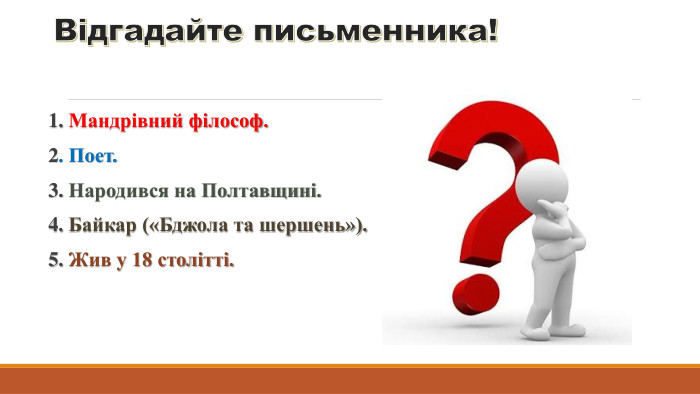 Відгадайте письменника!

1. Мандрівний філософ.

2. Поет.

3. Народився на Полтавщині.

4. Байкар («Бджола та шершень»).

5. Жив у 18 столітті.